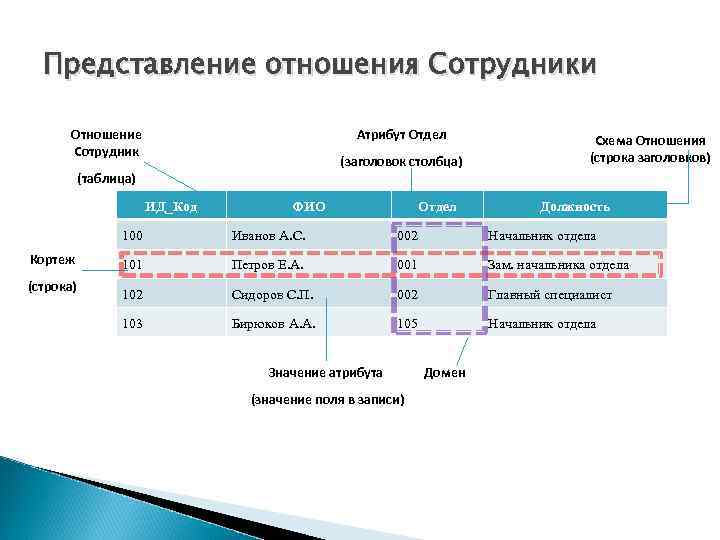 Представление отношения Сотрудники

Отношение Сотрудник
(таблица)

Атрибут Отдел
(заголовок столбца)

Схема Отношения
(строка заголовков)

| ИД_Код | ФИО | Отдел | Должность |
|---|---|---|---|
| 100 | Иванов А.С. | 002 | Начальник отдела |
| 101 | Петров Е.А. | 001 | Зам. начальника отдела |
| 102 | Сидоров С.П. | 002 | Главный специалист |
| 103 | Бирюков А.А. | 105 | Начальник отдела |

Кортеж
(строка)

Значение атрибута
(значение поля в записи)

Домен